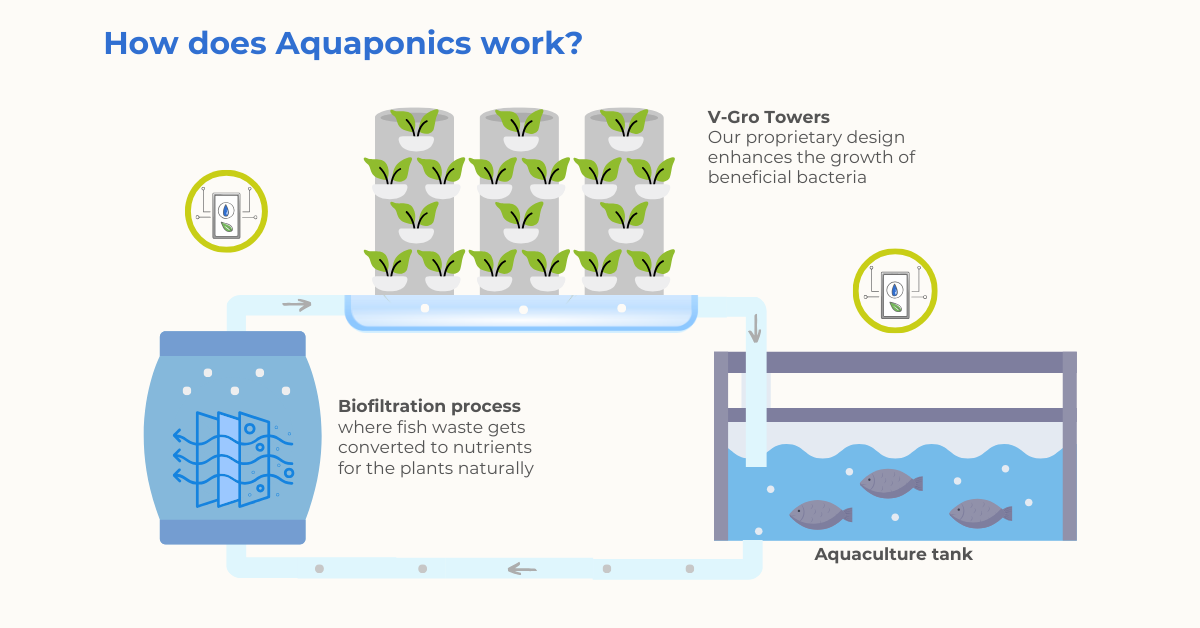 How does Aquaponics work?

V-Gro Towers
Our proprietary design enhances the growth of beneficial bacteria

Biofiltration process
where fish waste gets converted to nutrients for the plants naturally

Aquaculture tank